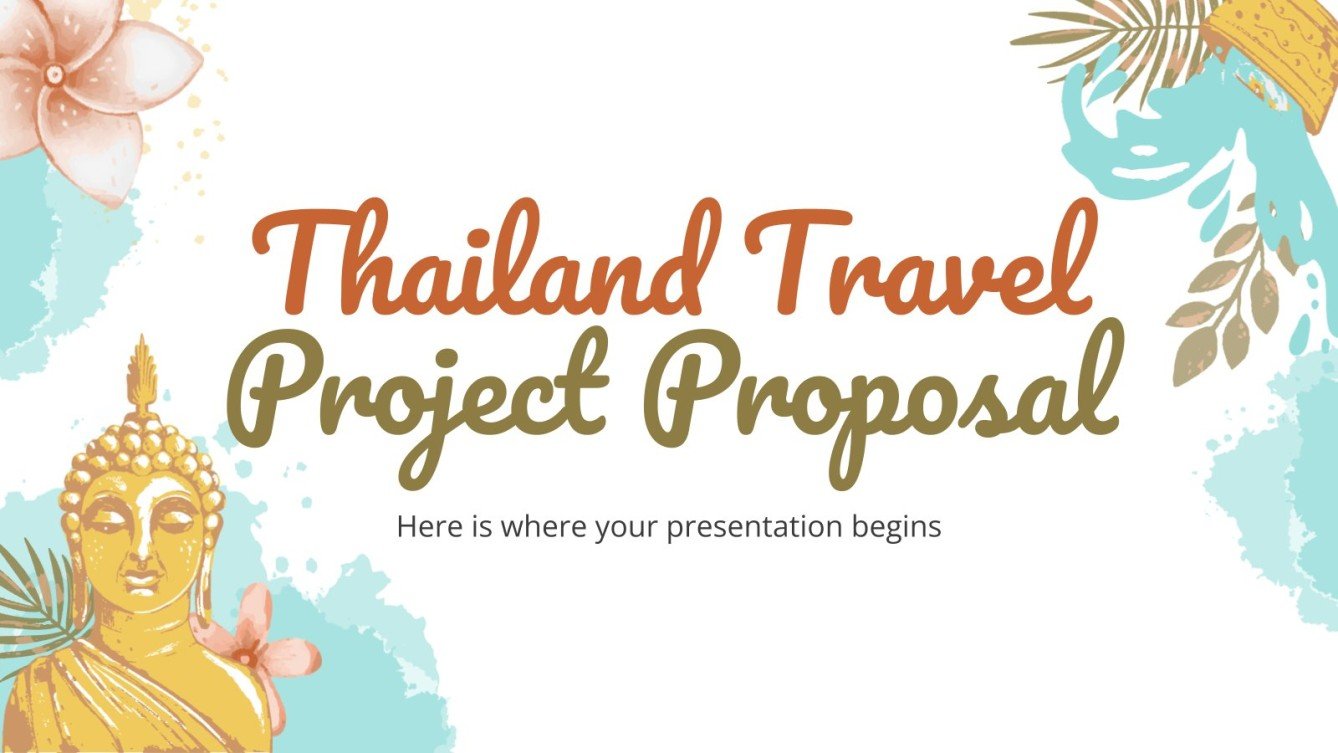 Thailand Travel
Project Proposal

Here is where your presentation begins